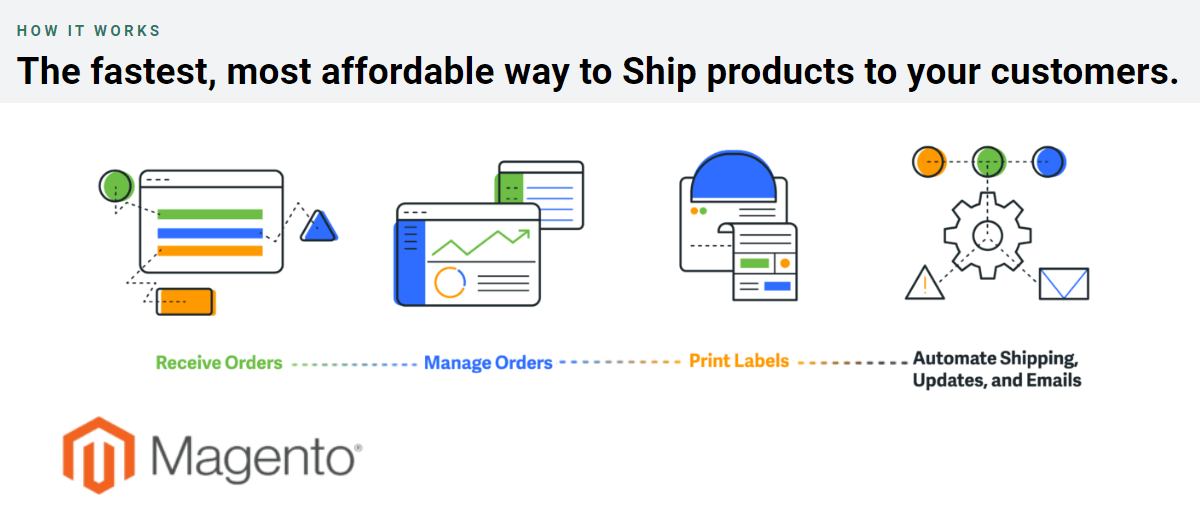 HOW IT WORKS

The fastest, most affordable way to Ship products to your customers.

Receive Orders

Manage Orders

Print Labels

Automate Shipping, Updates, and Emails

Magento®